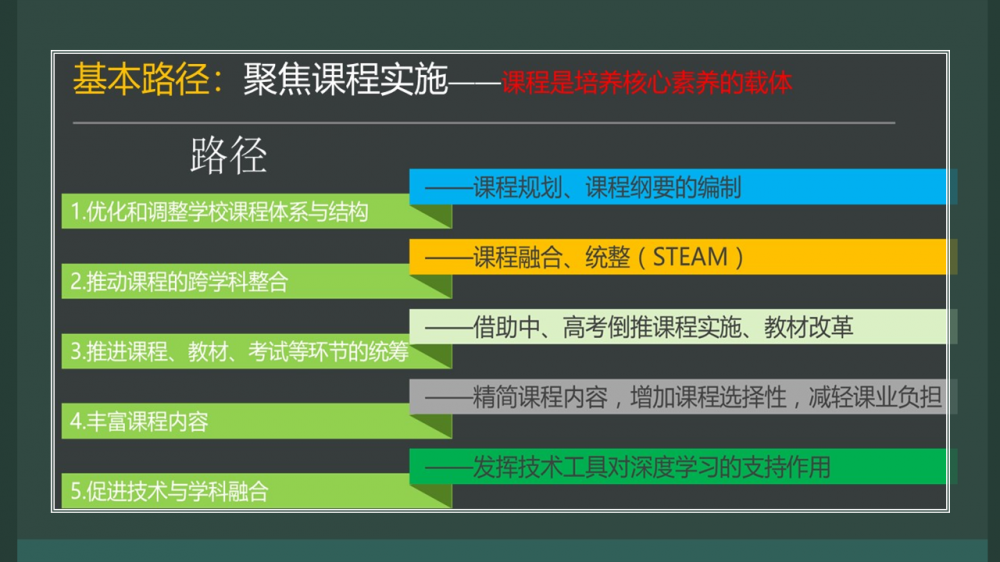 基本路径：聚焦课程实施——课程是培养核心素养的载体

路径

1.优化和调整学校课程体系与结构

——课程规划、课程纲要的编制

2.推动课程的跨学科整合

——课程融合、统整（STEAM）

3.推进课程、教材、考试等环节的统筹

——借助中、高考倒推课程实施、教材改革

4.丰富课程内容

——精简课程内容，增加课程选择性，减轻课业负担

5.促进技术与学科融合

——发挥技术工具对深度学习的支持作用